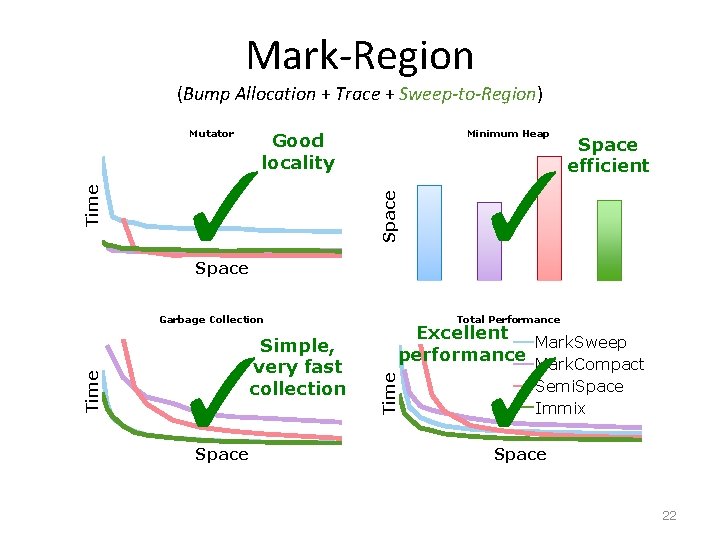 Mark-Region

(Bump Allocation + Trace + Sweep-to-Region)

Mutator

Good locality

Time

Space

Minimum Heap

Space efficient

Space

Garbage Collection

Simple, very fast collection

Time

Space

Total Performance

Excellent performance

MarkSweep
MarkCompact
SemiSpace
Immix

Time

Space

22